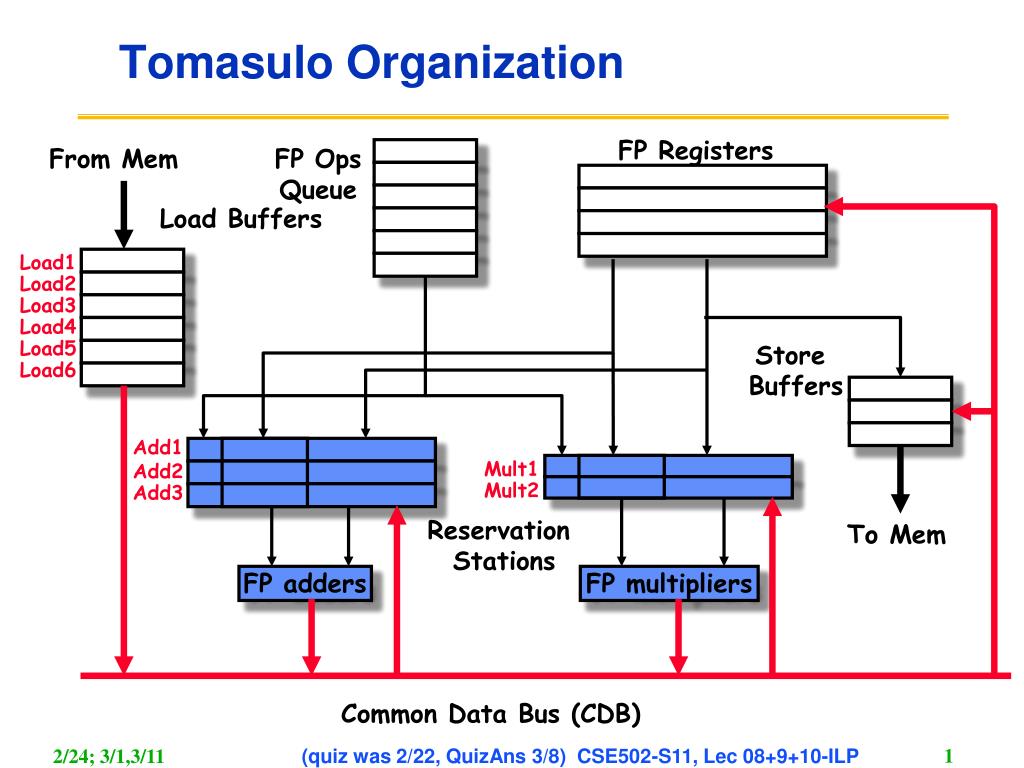 Tomasulo Organization

From Mem

FP Ops Queue

Load Buffers

FP Registers

Load1
Load2
Load3
Load4
Load5
Load6

Store Buffers

Add1
Add2
Add3

Mult1
Mult2

Reservation Stations

To Mem

FP adders

FP multipliers

Common Data Bus (CDB)

2/24; 3/1,3/11 (quiz was 2/22, QuizAns 3/8) CSE502-S11, Lec 08+9+10-ILP 1